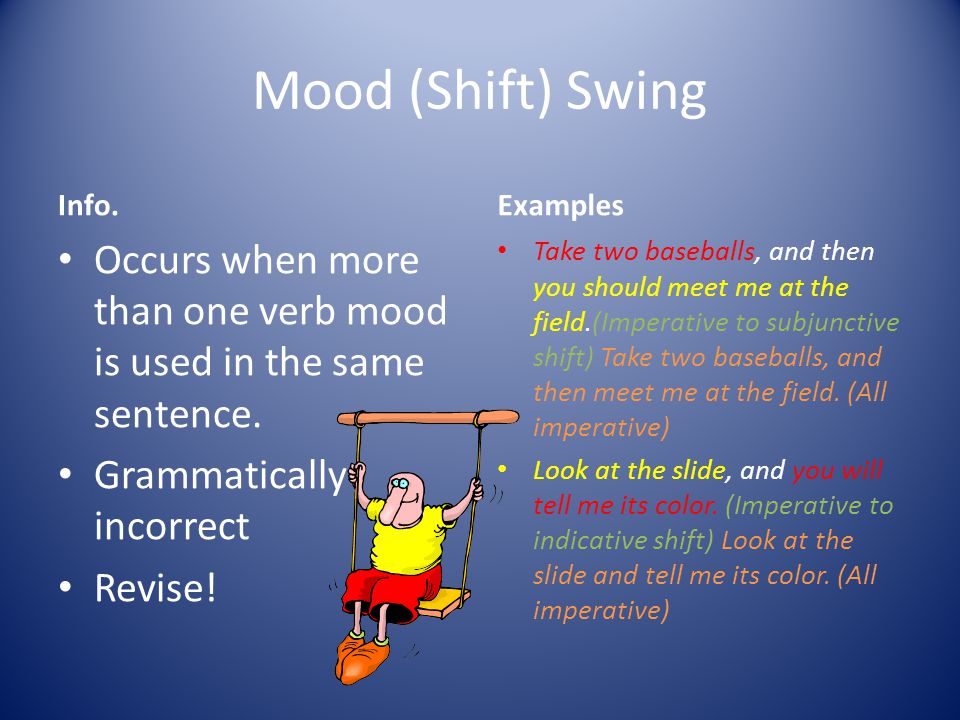 Mood (Shift) Swing

Info.

• Occurs when more than one verb mood is used in the same sentence.
• Grammatically incorrect
• Revise!

Examples

• Take two baseballs, and then you should meet me at the field.(Imperative to subjunctive shift) Take two baseballs, and then meet me at the field. (All imperative)
• Look at the slide, and you will tell me its color. (Imperative to indicative shift) Look at the slide and tell me its color. (All imperative)